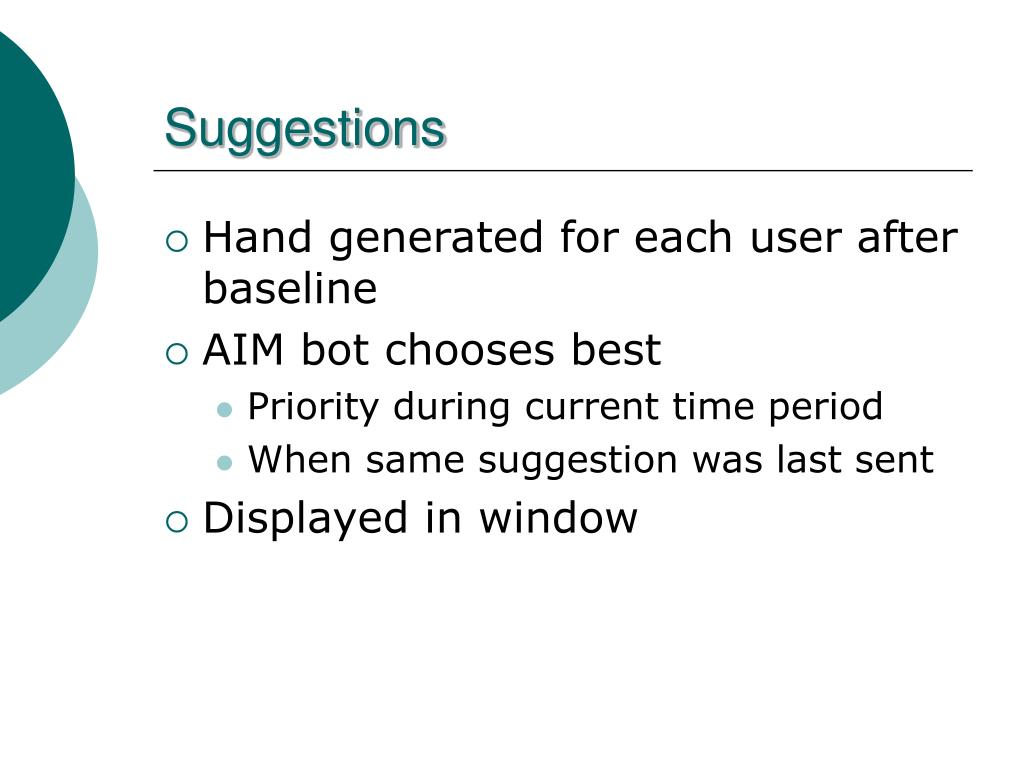 Suggestions

Hand generated for each user after baseline

AIM bot chooses best

Priority during current time period

When same suggestion was last sent

Displayed in window